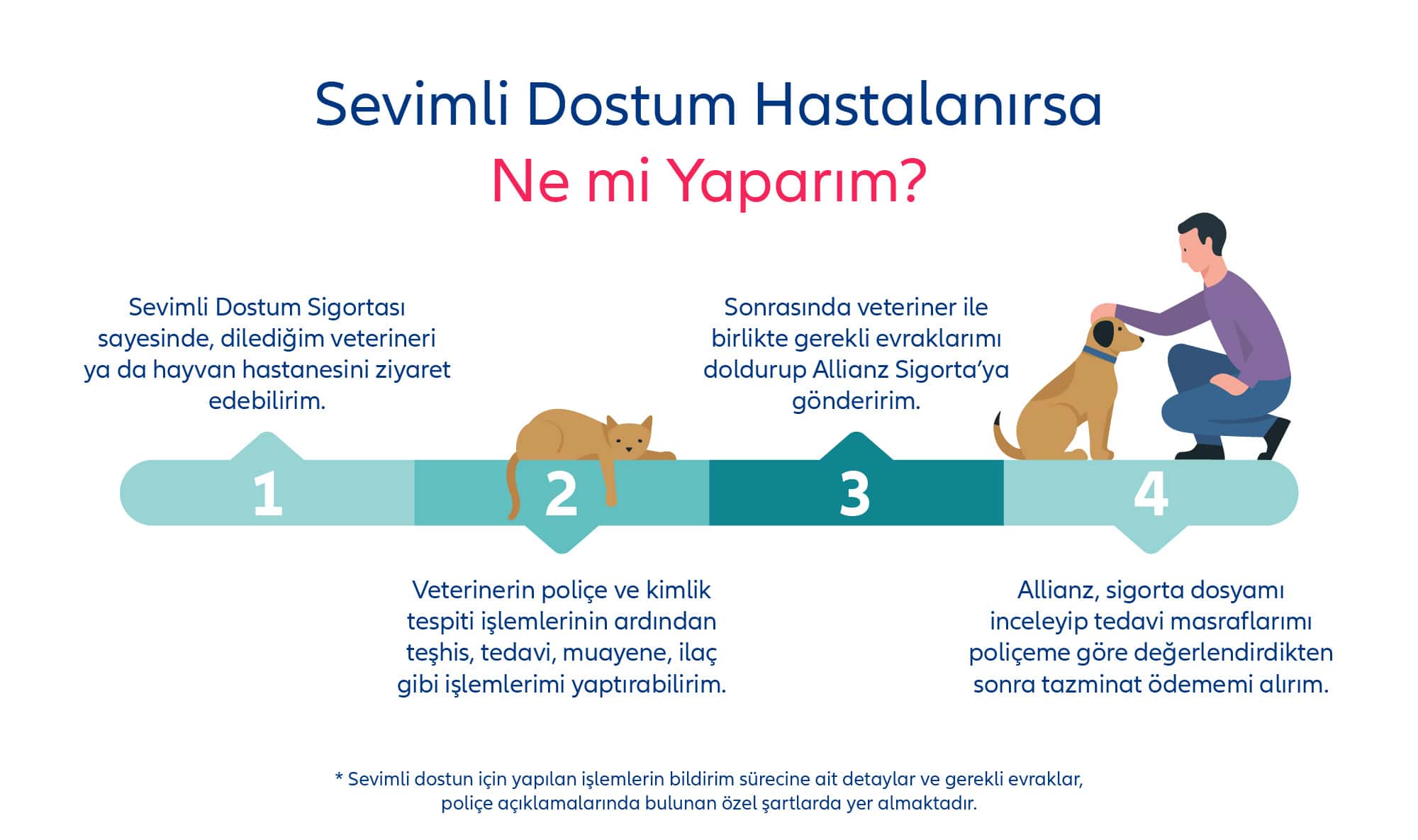 Sevimli Dostum Hastalanırsa
Ne mi Yaparım?

Sevimli Dostum Sigortası sayesinde, dilediğim veterineri ya da hayvan hastanesini ziyaret edebilirim.

Sonrasında veteriner ile birlikte gerekli evraklarımı doldurup Allianz Sigorta'ya gönderirim.

1

2

3

4

Veterinerin poliçe ve kimlik tespiti işlemlerinin ardından teşhis, tedavi, muayene, ilaç gibi işlemlerimi yaptırabilirim.

Allianz, sigorta dosyamı inceleyip tedavi masraflarımı poliçeme göre değerlendirdikten sonra tazminat ödememi alırım.

* Sevimli dostun için yapılan işlemlerin bildirim sürecine ait detaylar ve gerekli evraklar, poliçe açıklamalarında bulunan özel şartlarda yer almaktadır.